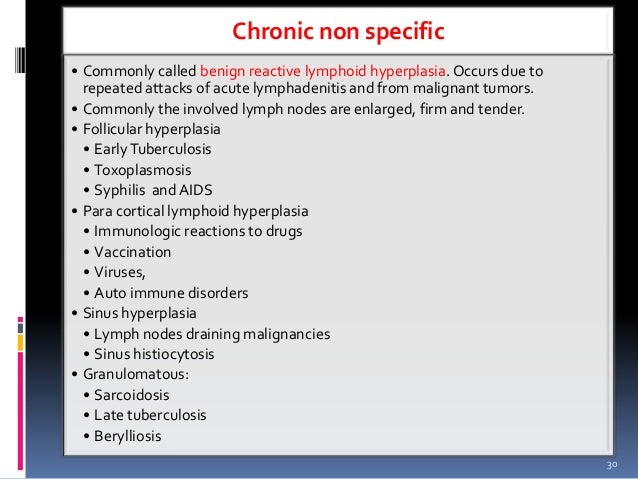 Chronic non specific

• Commonly called benign reactive lymphoid hyperplasia. Occurs due to repeated attacks of acute lymphadenitis and from malignant tumors.
• Commonly the involved lymph nodes are enlarged, firm and tender.
• Follicular hyperplasia
• Early Tuberculosis
• Toxoplasmosis
• Syphilis and AIDS
• Para cortical lymphoid hyperplasia
• Immunologic reactions to drugs
• Vaccination
• Viruses,
• Auto immune disorders
• Sinus hyperplasia
• Lymph nodes draining malignancies
• Sinus histiocytosis
• Granulomatous:
• Sarcoidosis
• Late tuberculosis
• Berylliosis

30